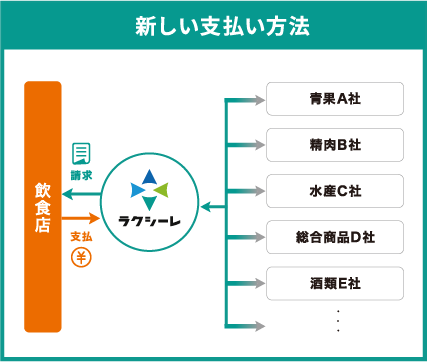 新しい支払い方法

飲食店

請求

支払

¥

ラクシーレ

青果A社

精肉B社

水産C社

総合商品D社

酒類E社

・
・
・